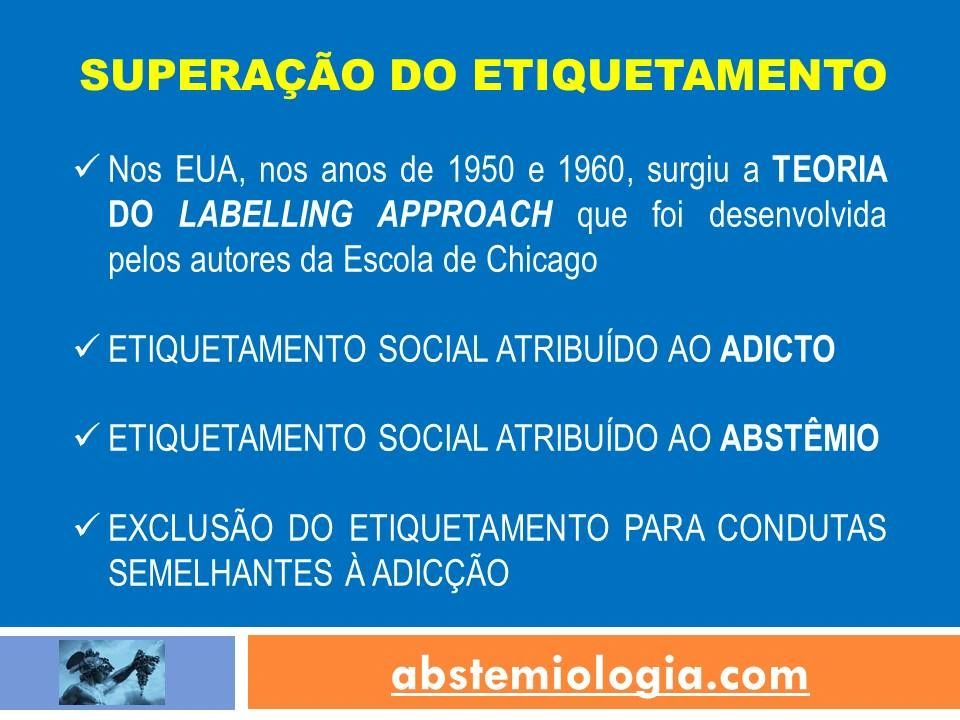 SUPERAÇÃO DO ETIQUETAMENTO

✓ Nos EUA, nos anos de 1950 e 1960, surgiu a TEORIA DO LABELLING APPROACH que foi desenvolvida pelos autores da Escola de Chicago

✓ ETIQUETAMENTO SOCIAL ATRIBUÍDO AO ADICTO

✓ ETIQUETAMENTO SOCIAL ATRIBUÍDO AO ABSTÊMIO

✓ EXCLUSÃO DO ETIQUETAMENTO PARA CONDUTAS SEMELHANTES À ADICÇÃO

abstemiologia.com